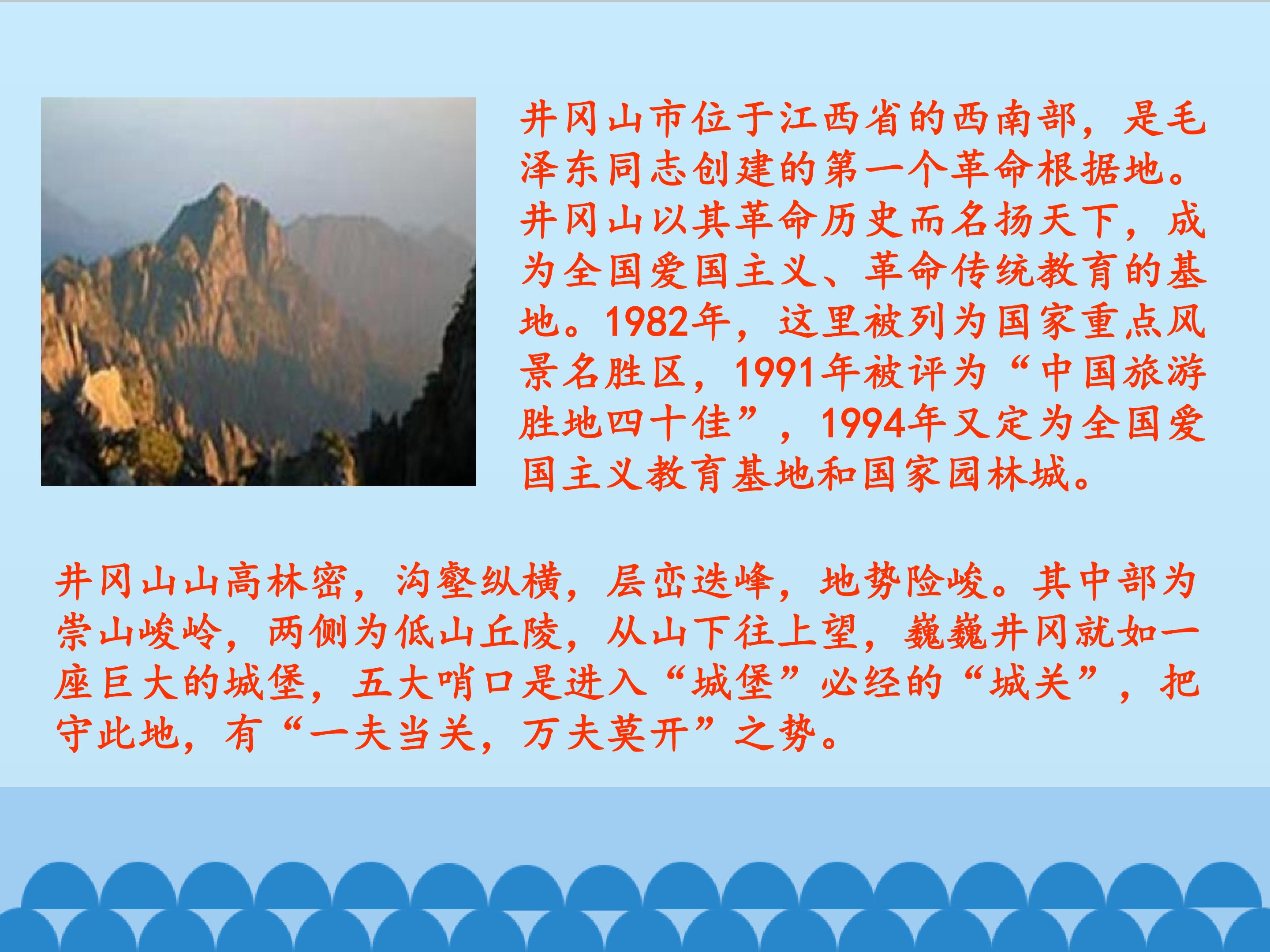 井冈山市位于江西省的西南部，是毛泽东同志创建的第一个革命根据地。井冈山以其革命历史而名扬天下，成为全国爱国主义、革命传统教育的基地。1982年，这里被列为国家重点风景名胜区，1991年被评为“中国旅游胜地四十佳”，1994年又定为全国爱国主义教育基地和国家园林城。

井冈山山高林密，沟壑纵横，层峦迭峰，地势险峻。其中部为崇山峻岭，两侧为低山丘陵，从山下往上望，巍巍井冈就如一座巨大的城堡，五大哨口是进入“城堡”必经的“城关”，把守此地，有“一夫当关，万夫莫开”之势。